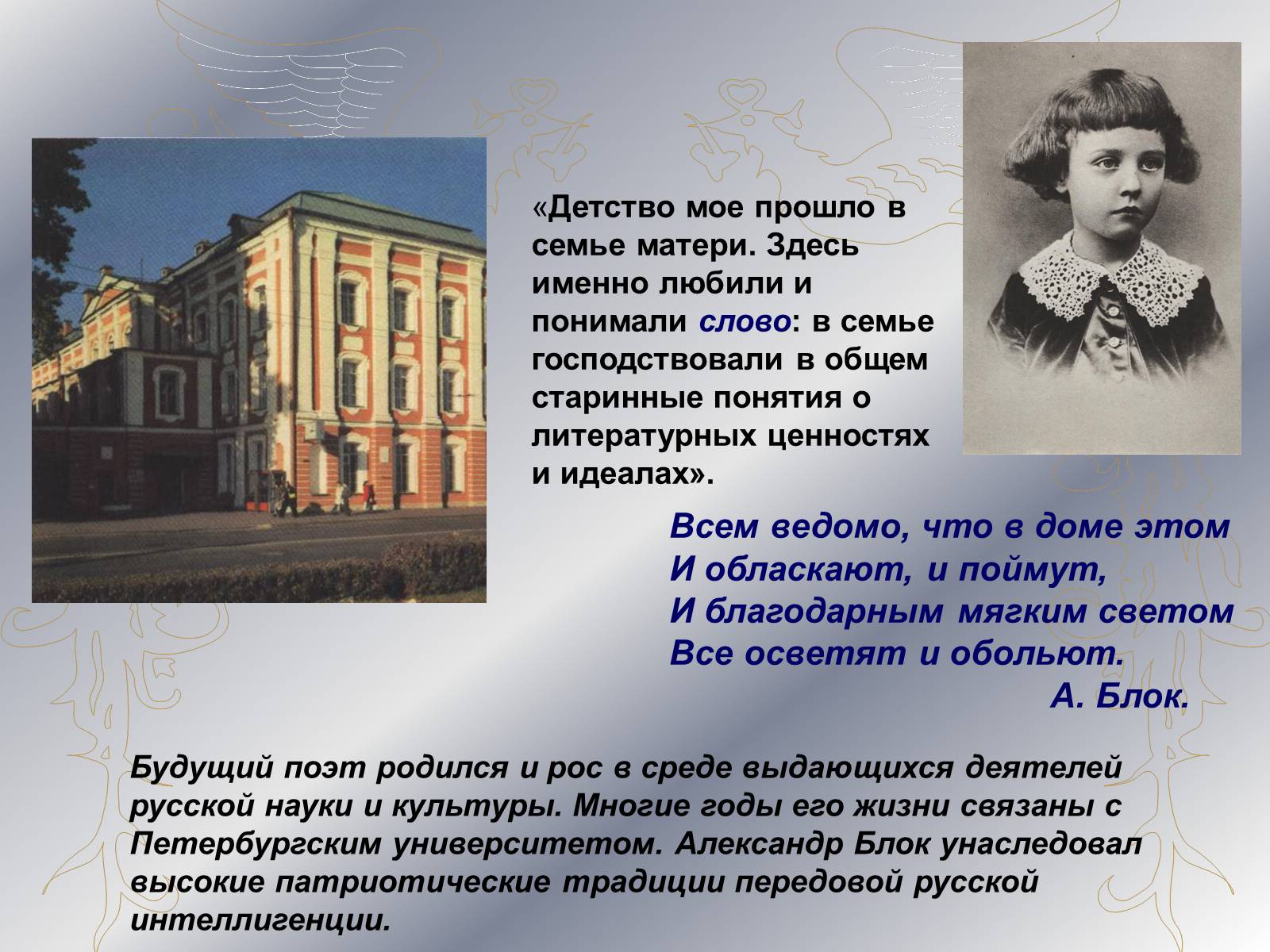 «Детство мое прошло в семье матери. Здесь именно любили и понимали слово: в семье господствовали в общем старинные понятия о литературных ценностях и идеалах».

Всем ведомо, что в доме этом
И обласкают, и поймут,
И благодарным мягким светом
Все осветят и обольют.
А. Блок.

Будущий поэт родился и рос в среде выдающихся деятелей русской науки и культуры. Многие годы его жизни связаны с Петербургским университетом. Александр Блок унаследовал высокие патриотические традиции передовой русской интеллигенции.